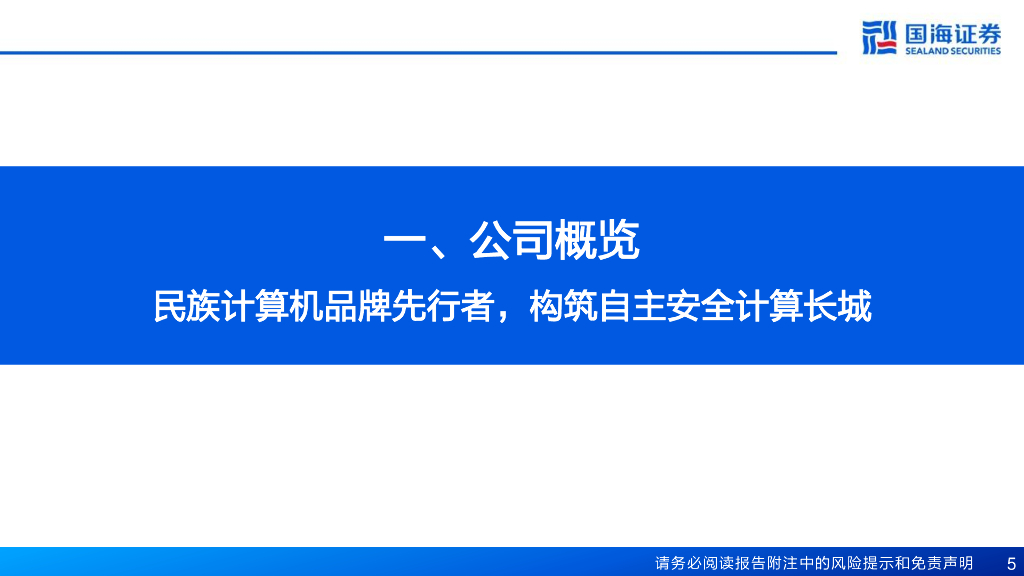 国海证券
SEALAND SECURITIES

一、公司概览

民族计算机品牌先行者，构筑自主安全计算长城

请务必阅读报告附注中的风险提示和免责声明 5